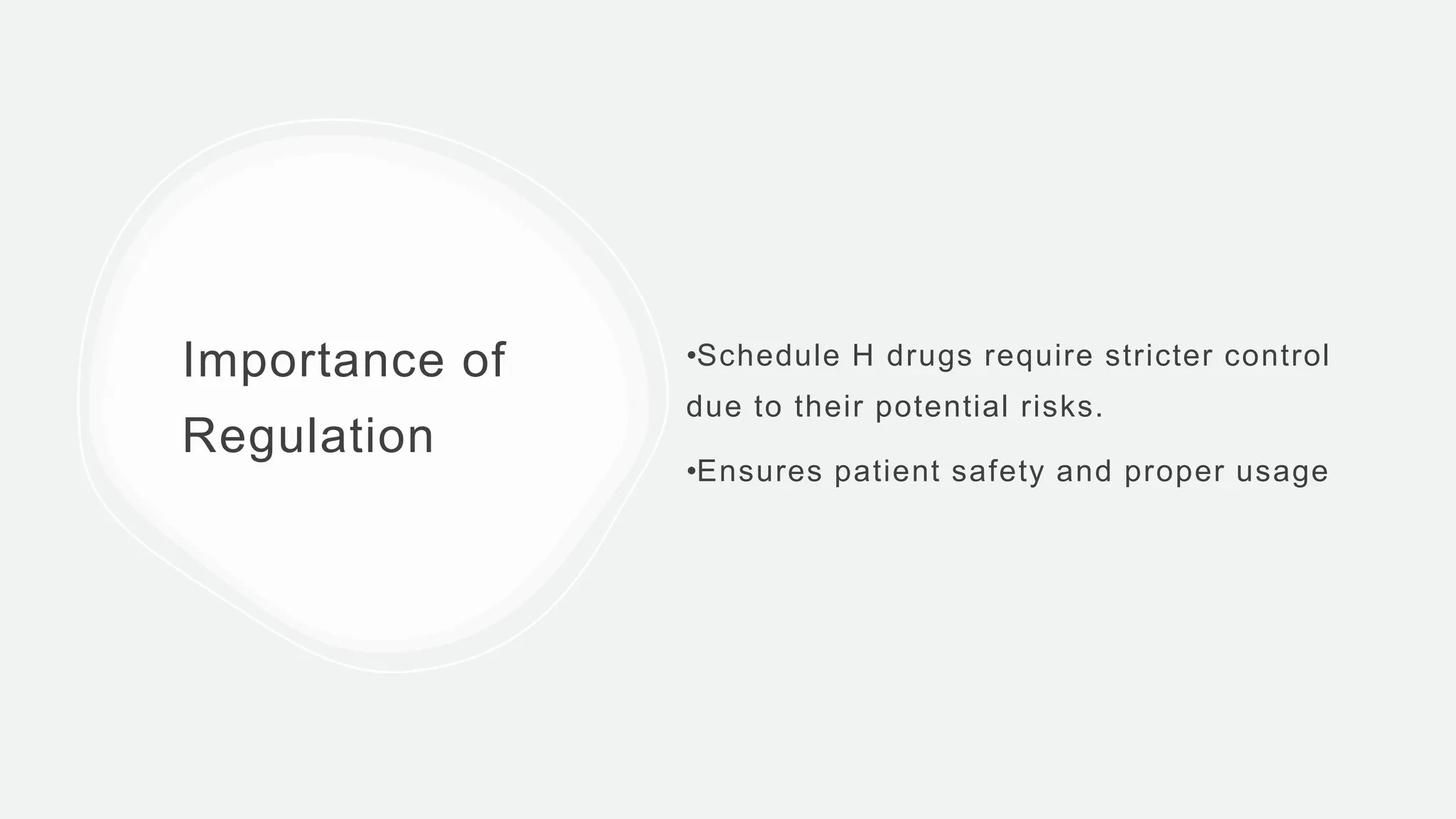 Importance of Regulation

•Schedule H drugs require stricter control due to their potential risks.

•Ensures patient safety and proper usage